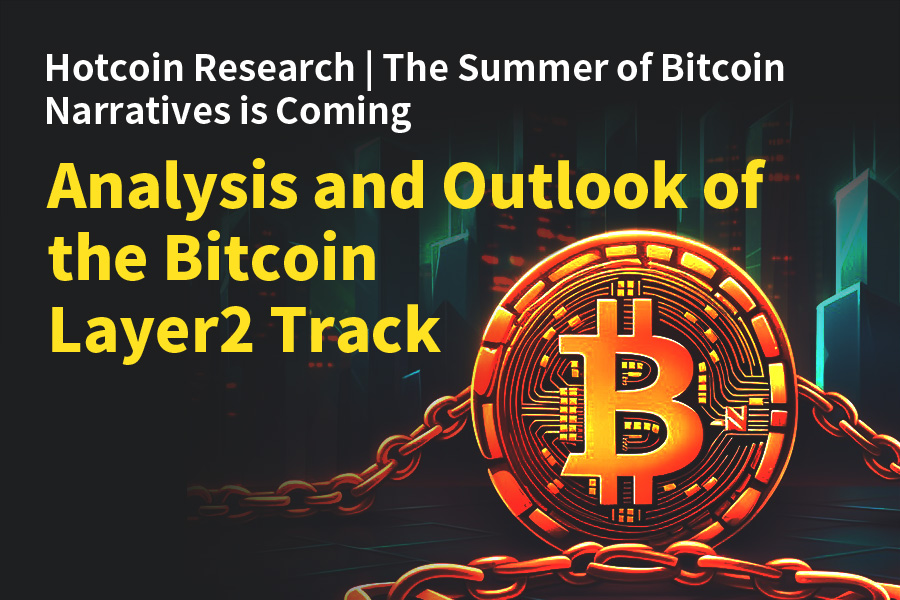 Hotcoin Research | The Summer of Bitcoin Narratives is Coming

Analysis and Outlook of the Bitcoin Layer2 Track